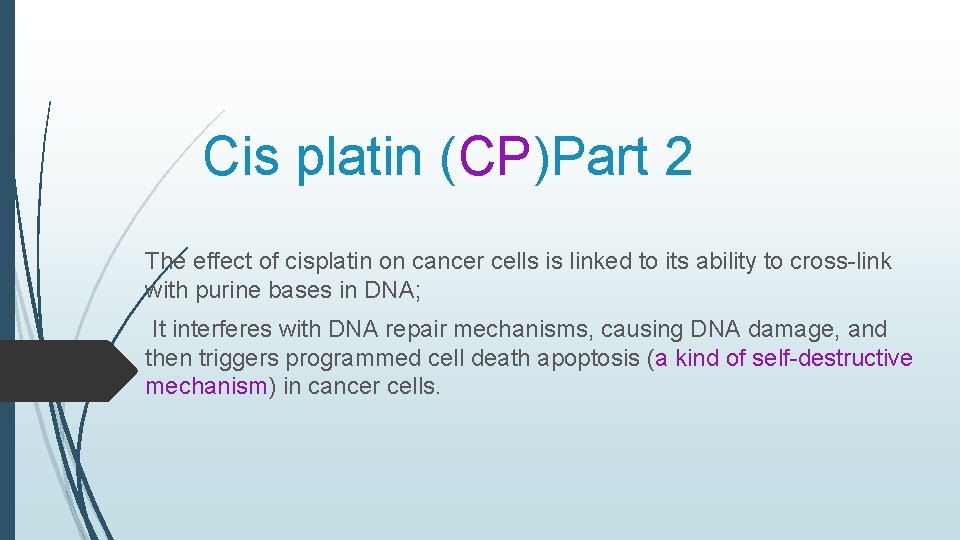 Cis platin (CP)Part 2

The effect of cisplatin on cancer cells is linked to its ability to cross-link with purine bases in DNA;

It interferes with DNA repair mechanisms, causing DNA damage, and then triggers programmed cell death apoptosis (a kind of self-destructive mechanism) in cancer cells.